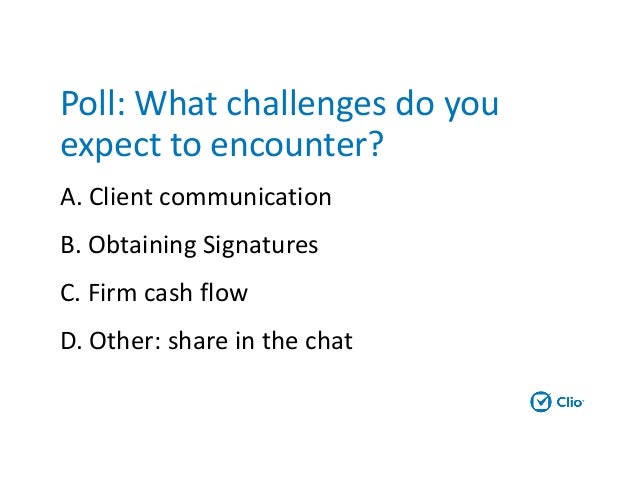 Poll: What challenges do you expect to encounter?

A. Client communication

B. Obtaining Signatures

C. Firm cash flow

D. Other: share in the chat

Clio